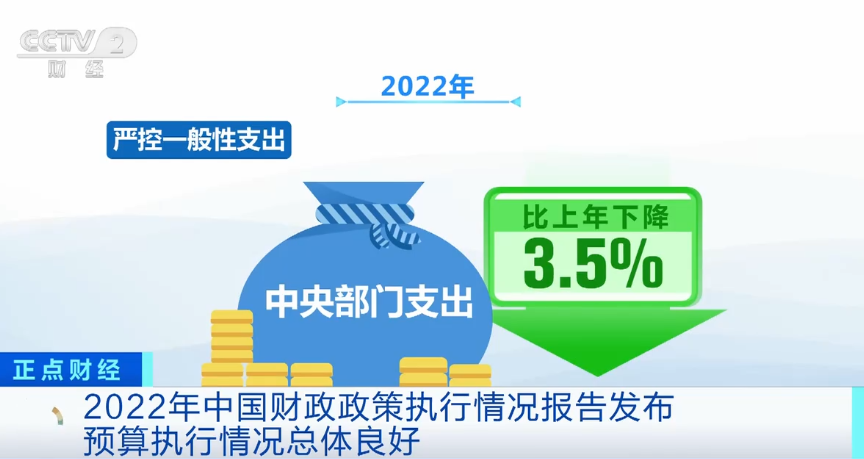 CCTV 2
财经

2022年

严控一般性支出

中央部门支出

比上年下降
3.5%

正点财经

2022年中国财政政策执行情况报告发布
预算执行情况总体良好